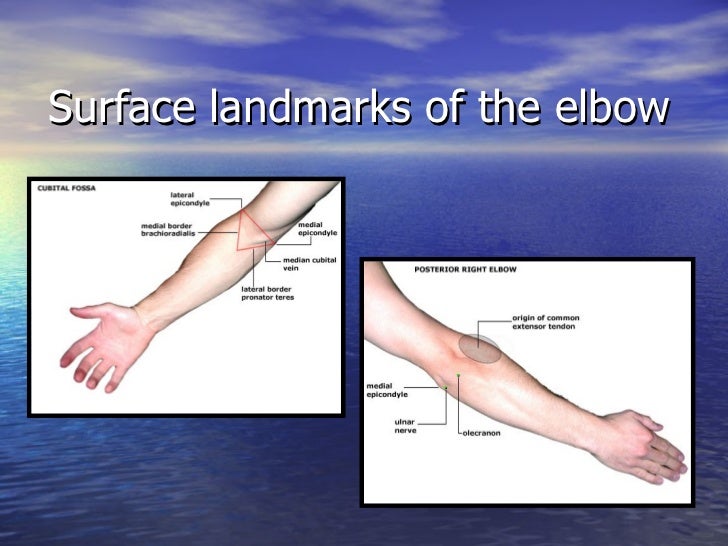 Surface landmarks of the elbow

CUBITAL FOSSA

lateral epicondyle

medial border brachioradialis

medial epicondyle

median cubital vein

lateral border pronator teres

POSTERIOR RIGHT ELBOW

origin of common extensor tendon

medial epicondyle

ulnar nerve

olecranon